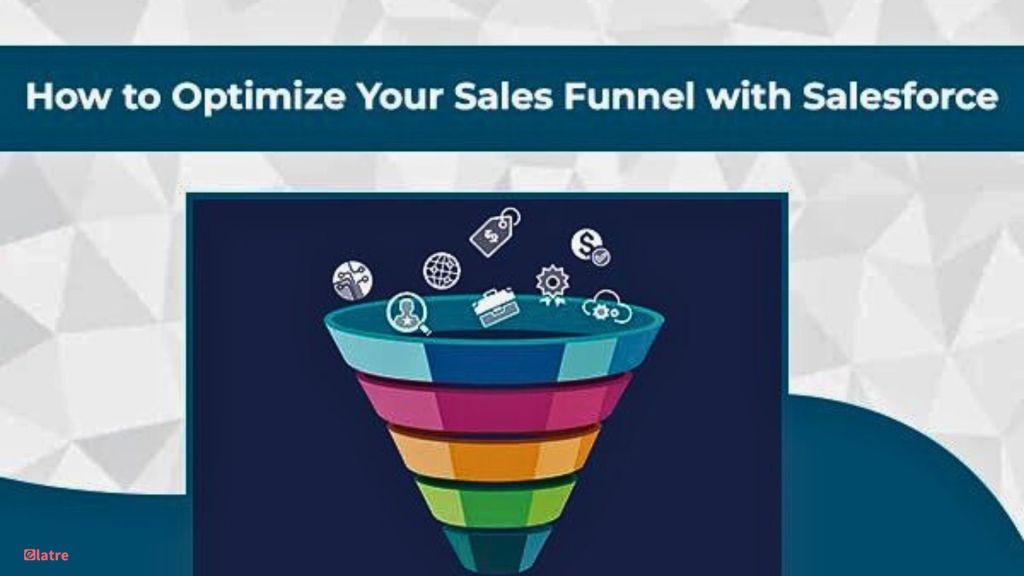 How to Optimize Your Sales Funnel with Salesforce

Elatre